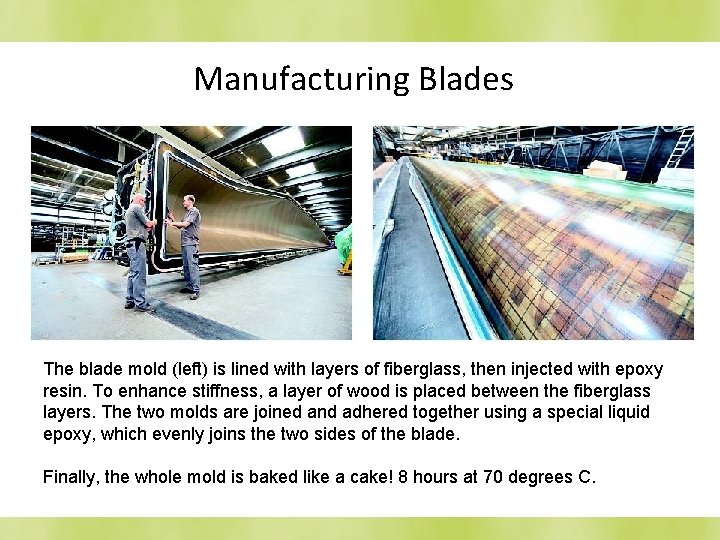 Manufacturing Blades

The blade mold (left) is lined with layers of fiberglass, then injected with epoxy resin. To enhance stiffness, a layer of wood is placed between the fiberglass layers. The two molds are joined and adhered together using a special liquid epoxy, which evenly joins the two sides of the blade.

Finally, the whole mold is baked like a cake! 8 hours at 70 degrees C.